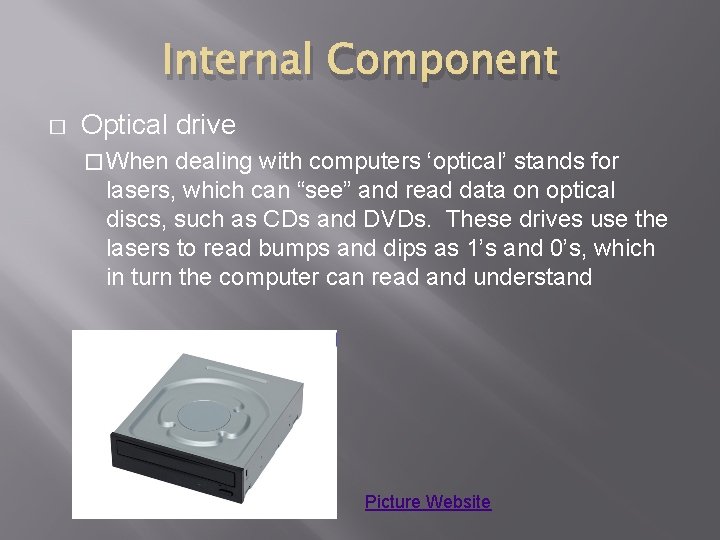 Internal Component

□ Optical drive

□ When dealing with computers ‘optical’ stands for lasers, which can “see” and read data on optical discs, such as CDs and DVDs. These drives use the lasers to read bumps and dips as 1’s and 0’s, which in turn the computer can read and understand

Picture Website